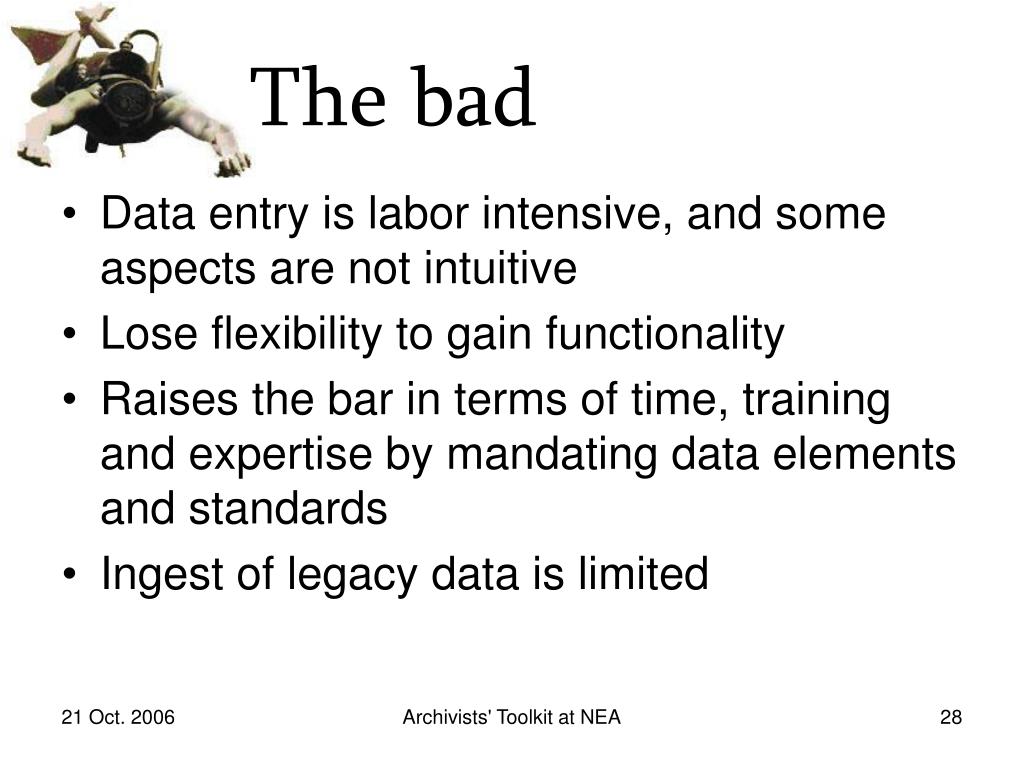 The bad

• Data entry is labor intensive, and some aspects are not intuitive
• Lose flexibility to gain functionality
• Raises the bar in terms of time, training and expertise by mandating data elements and standards
• Ingest of legacy data is limited

21 Oct. 2006

Archivists' Toolkit at NEA

28